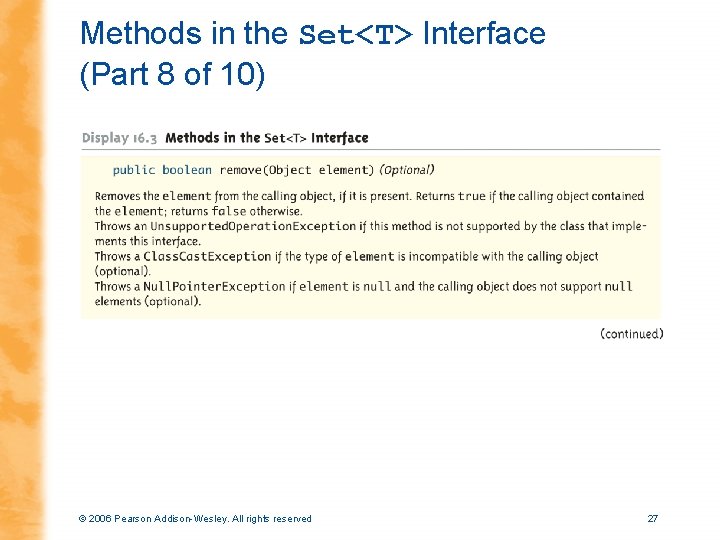 Methods in the Set<T> Interface (Part 8 of 10)

Display 16.3 Methods in the Set<T> Interface

public boolean remove(Object element) (Optional)

Removes the element from the calling object, if it is present. Returns true if the calling object contained the element; returns false otherwise.
Throws an UnsupportedOperationException if this method is not supported by the class that implements this interface.
Throws a ClassCastException if the type of element is incompatible with the calling object (optional).
Throws a NullPointerException if element is null and the calling object does not support null elements (optional).

(continued)

© 2006 Pearson Addison-Wesley. All rights reserved

27